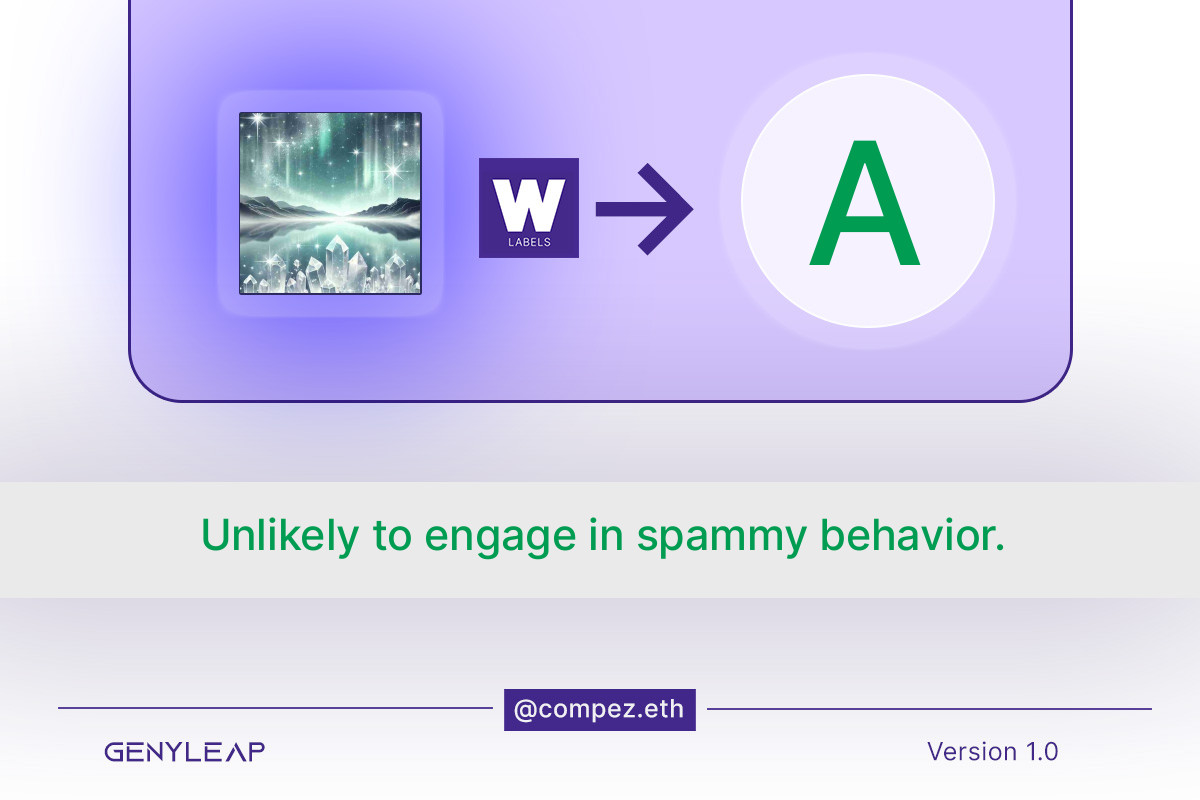 W
LABELS

A

Unlikely to engage in spammy behavior.

@compez.eth

GENYLEAP

Version 1.0